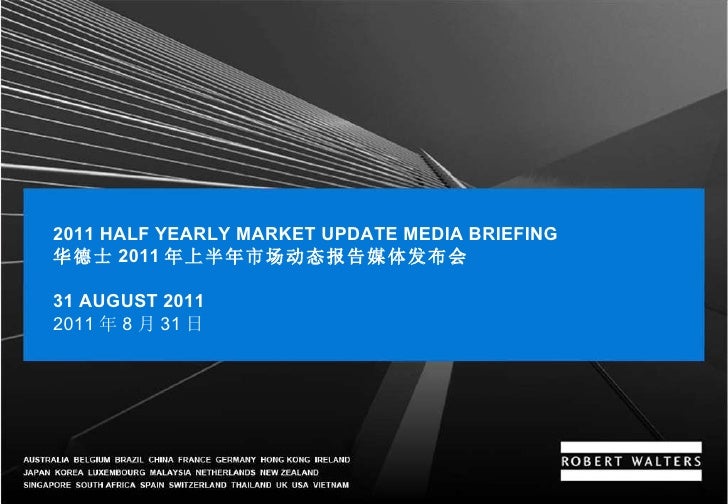 2011 HALF YEARLY MARKET UPDATE MEDIA BRIEFING
华德士 2011 年上半年市场动态报告媒体发布会

31 AUGUST 2011
2011 年 8 月 31 日

AUSTRALIA BELGIUM BRAZIL CHINA FRANCE GERMANY HONG KONG IRELAND
JAPAN KOREA LUXEMBOURG MALAYSIA NETHERLANDS NEW ZEALAND
SINGAPORE SOUTH AFRICA SPAIN SWITZERLAND THAILAND UK USA VIETNAM

ROBERT WALTERS